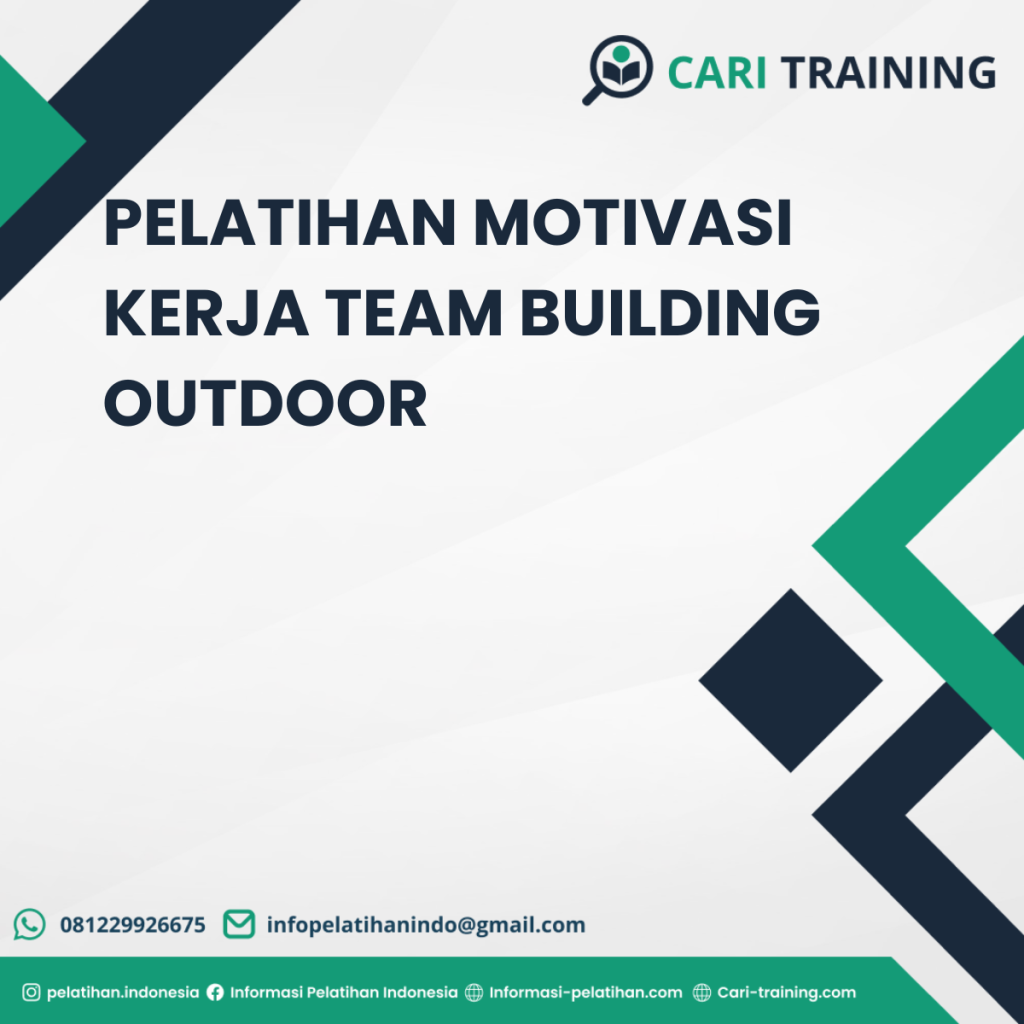 CARI TRAINING

PELATIHAN MOTIVASI KERJA TEAM BUILDING OUTDOOR

081229926675 infopelatihanindo@gmail.com

pelatihan.indonesia Informasi Pelatihan Indonesia Informasi-pelatihan.com Cari-training.com